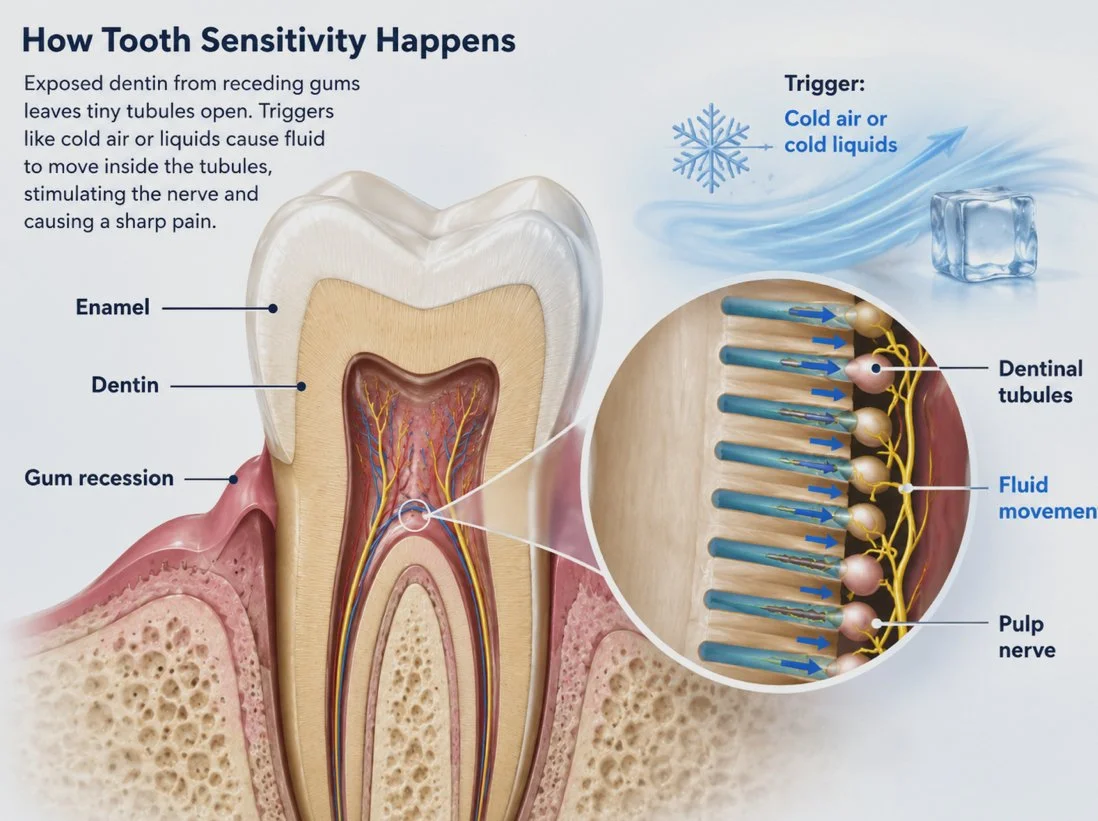 How Tooth Sensitivity Happens

Exposed dentin from receding gums leaves tiny tubules open. Triggers like cold air or liquids cause fluid to move inside the tubules, stimulating the nerve and causing a sharp pain.

Trigger:
Cold air or cold liquids

Enamel

Dentin

Gum recession

Dentinal tubules

Fluid movemen

Pulp nerve